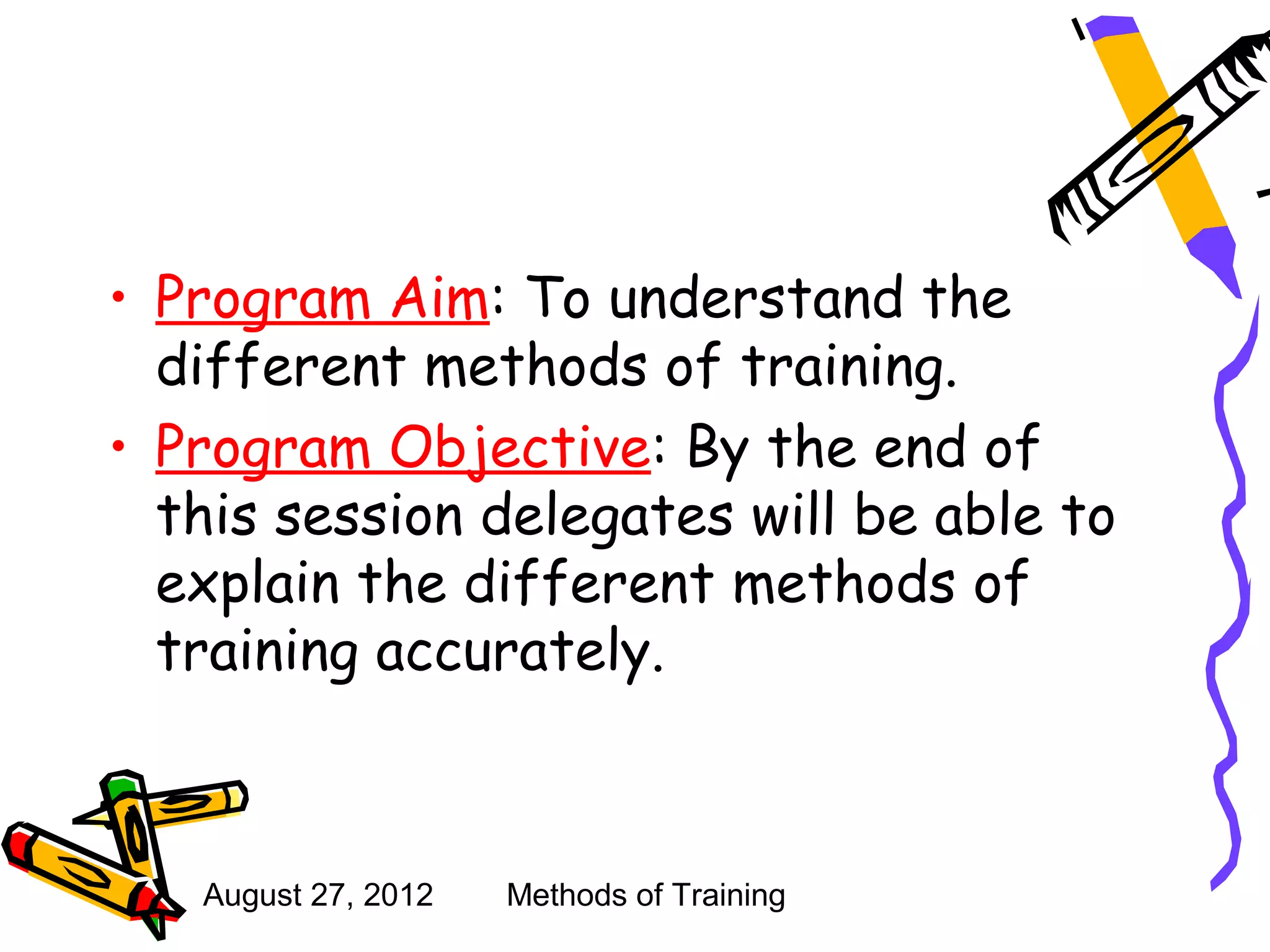 • Program Aim: To understand the different methods of training.
• Program Objective: By the end of this session delegates will be able to explain the different methods of training accurately.

August 27, 2012 Methods of Training